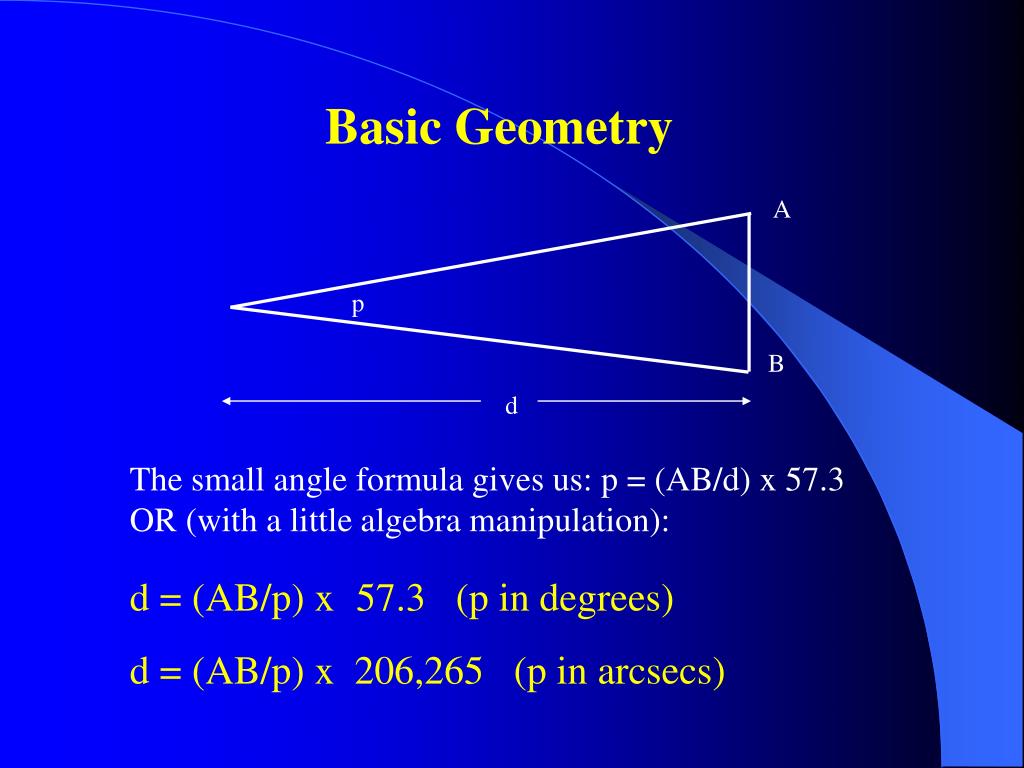 Basic Geometry

A

p

B

d

The small angle formula gives us: p = (AB/d) x 57.3
OR (with a little algebra manipulation):

d = (AB/p) x 57.3 (p in degrees)

d = (AB/p) x 206,265 (p in arcsecs)